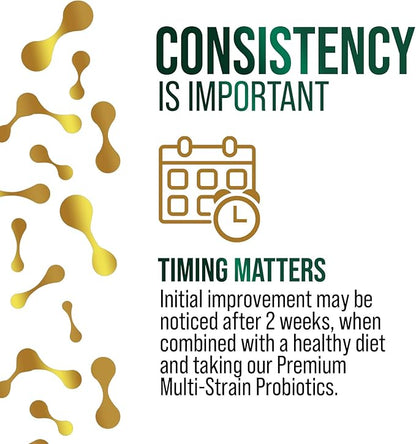 CONSISTENCY
IS IMPORTANT

TIMING MATTERS
Initial improvement may be noticed after 2 weeks, when combined with a healthy diet and taking our Premium Multi-Strain Probiotics.